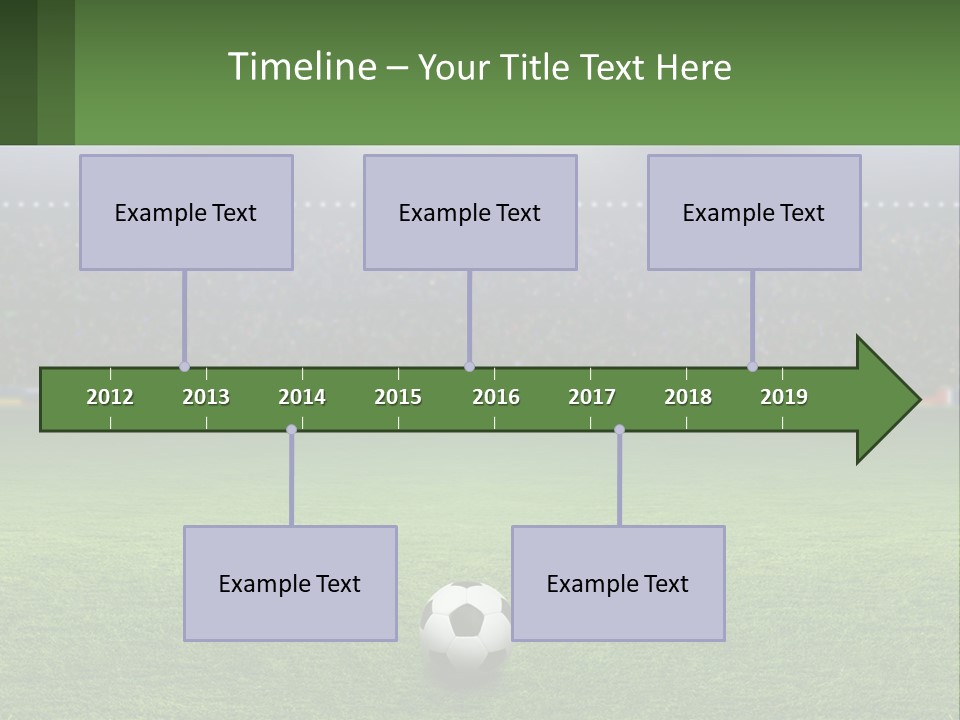 Timeline – Your Title Text Here

Example Text

Example Text

Example Text

2012 2013 2014 2015 2016 2017 2018 2019

Example Text

Example Text